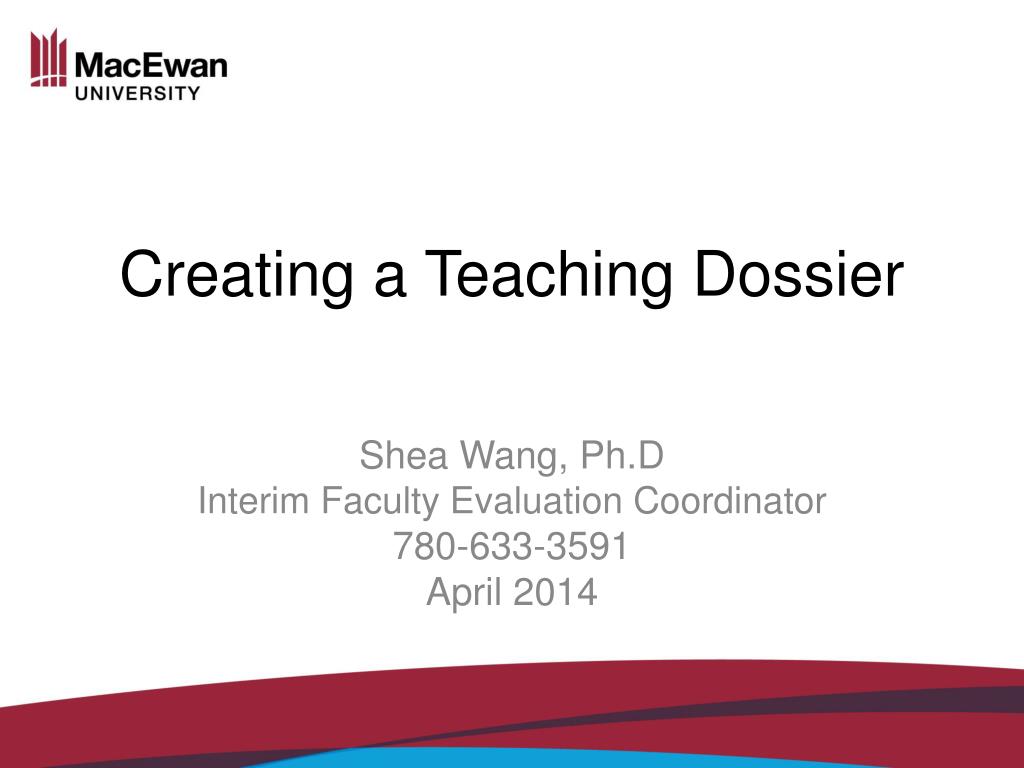 MacEwan
UNIVERSITY

Creating a Teaching Dossier

Shea Wang, Ph.D
Interim Faculty Evaluation Coordinator
780-633-3591
April 2014